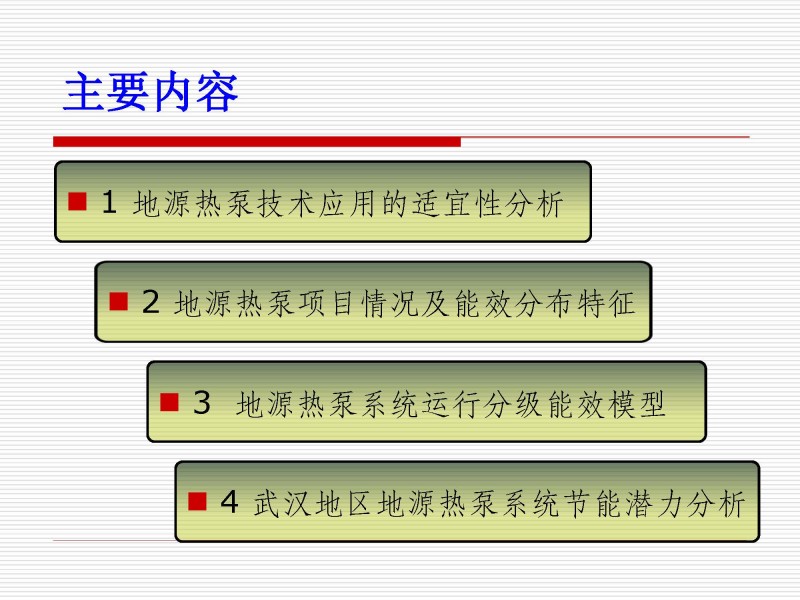 主要内容

1 地源热泵技术应用的适宜性分析

2 地源热泵项目情况及能效分布特征

3 地源热泵系统运行分级能效模型

4 武汉地区地源热泵系统节能潜力分析